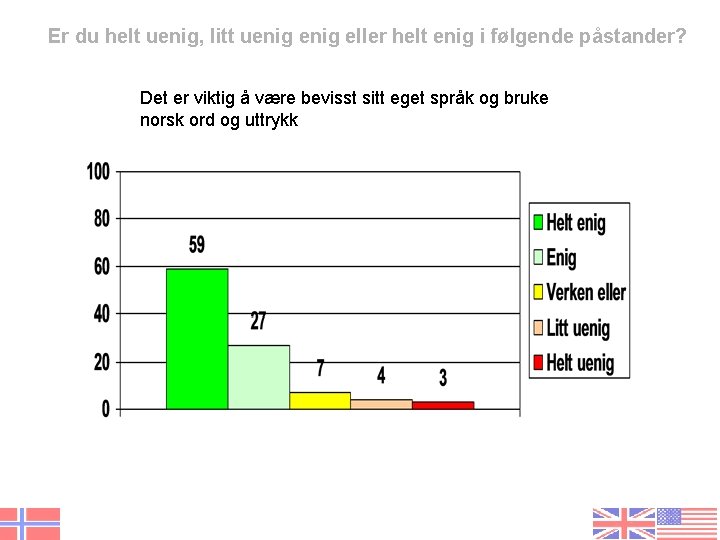 Er du helt uenig, litt uenig enig eller helt enig i følgende påstander?

Det er viktig å være bevisst sitt eget språk og bruke norsk ord og uttrykk

100
80
60
40
20
0

59
27
7
4
3

Helt enig
Enig
Verken eller
Litt uenig
Helt uenig